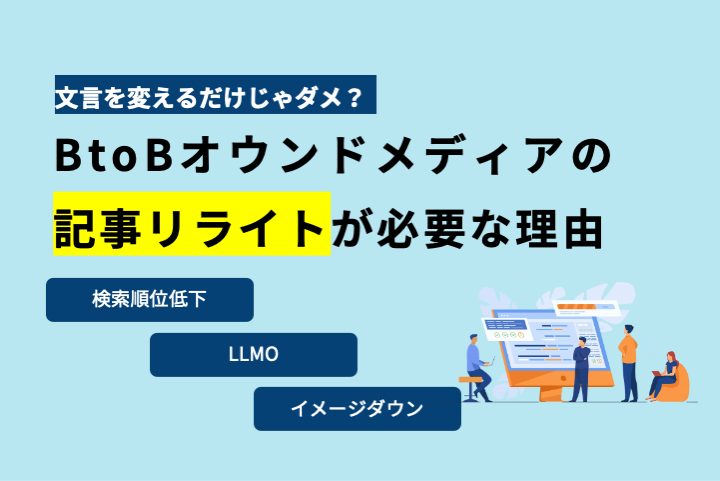 文言を変えるだけじゃダメ？

BtoBオウンドメディアの記事リライトが必要な理由

検索順位低下

LLMO

イメージダウン